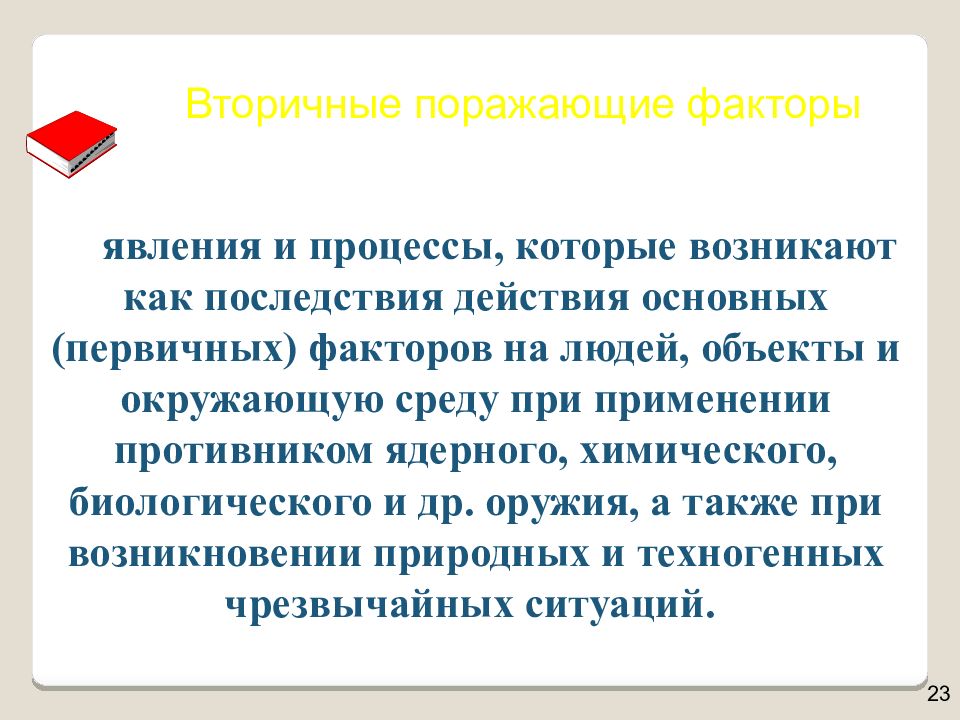 Вторичные поражающие факторы

явления и процессы, которые возникают как последствия действия основных (первичных) факторов на людей, объекты и окружающую среду при применении противником ядерного, химического, биологического и др. оружия, а также при возникновении природных и техногенных чрезвычайных ситуаций.

23